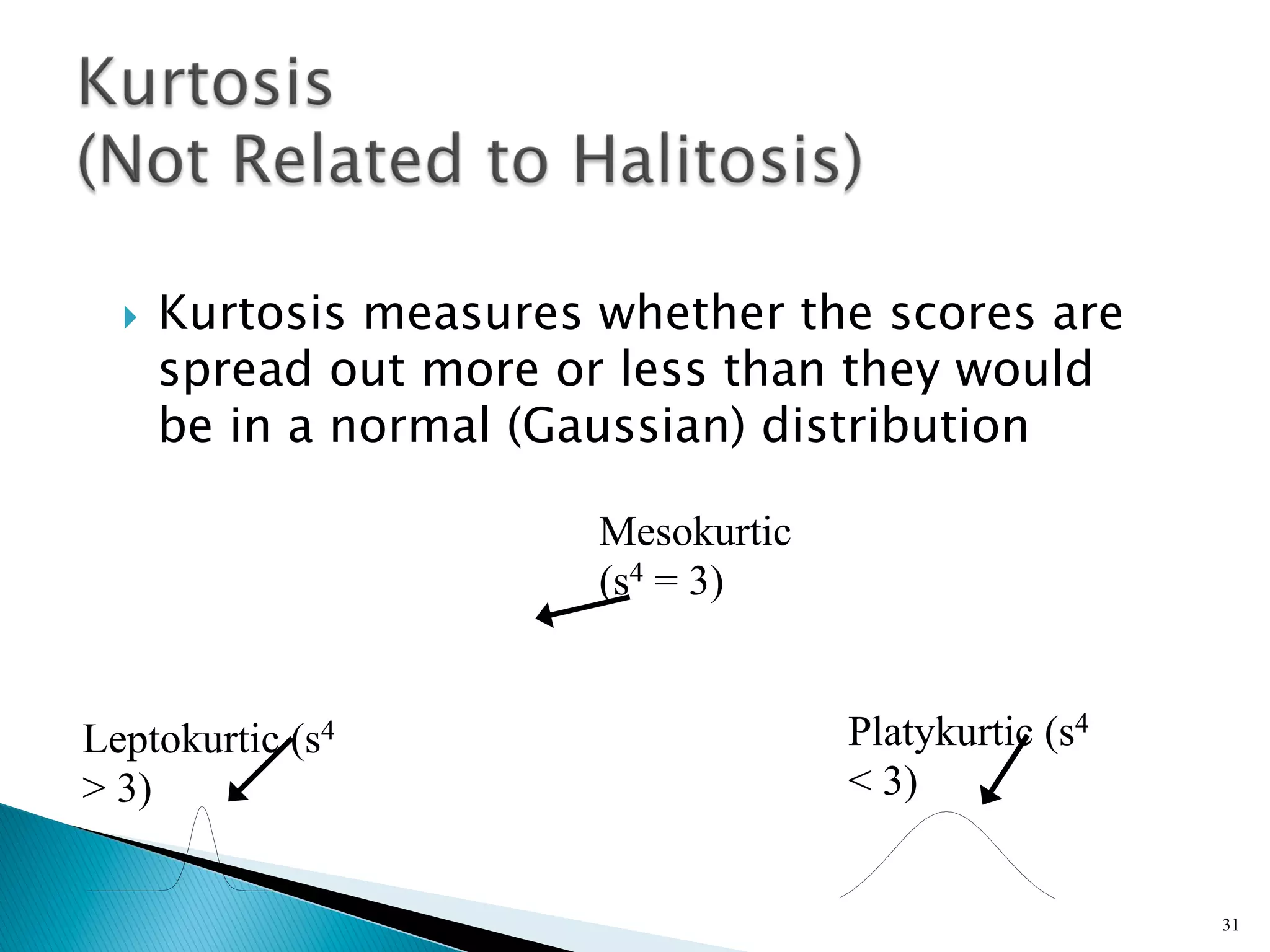 Kurtosis
(Not Related to Halitosis)

Kurtosis measures whether the scores are spread out more or less than they would be in a normal (Gaussian) distribution

Mesokurtic ($s^4 = 3$)

Leptokurtic ($s^4 > 3$)

Platykurtic ($s^4 < 3$)

31